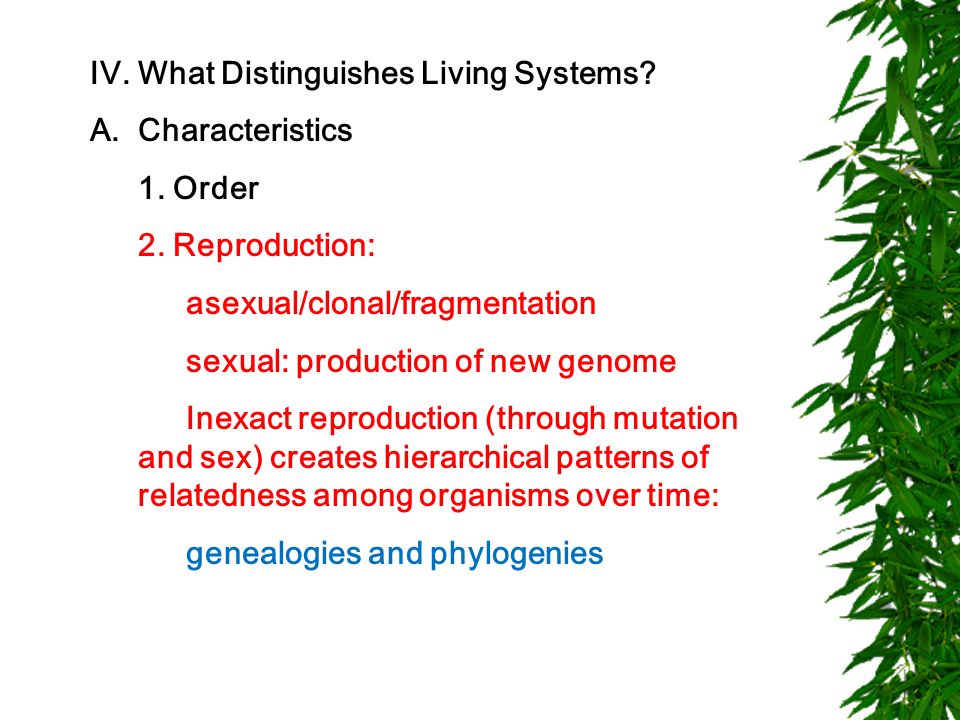 IV. What Distinguishes Living Systems?

A. Characteristics

1. Order

2. Reproduction:

asexual/clonal/fragmentation

sexual: production of new genome

Inexact reproduction (through mutation and sex) creates hierarchical patterns of relatedness among organisms over time:

genealogies and phylogenies